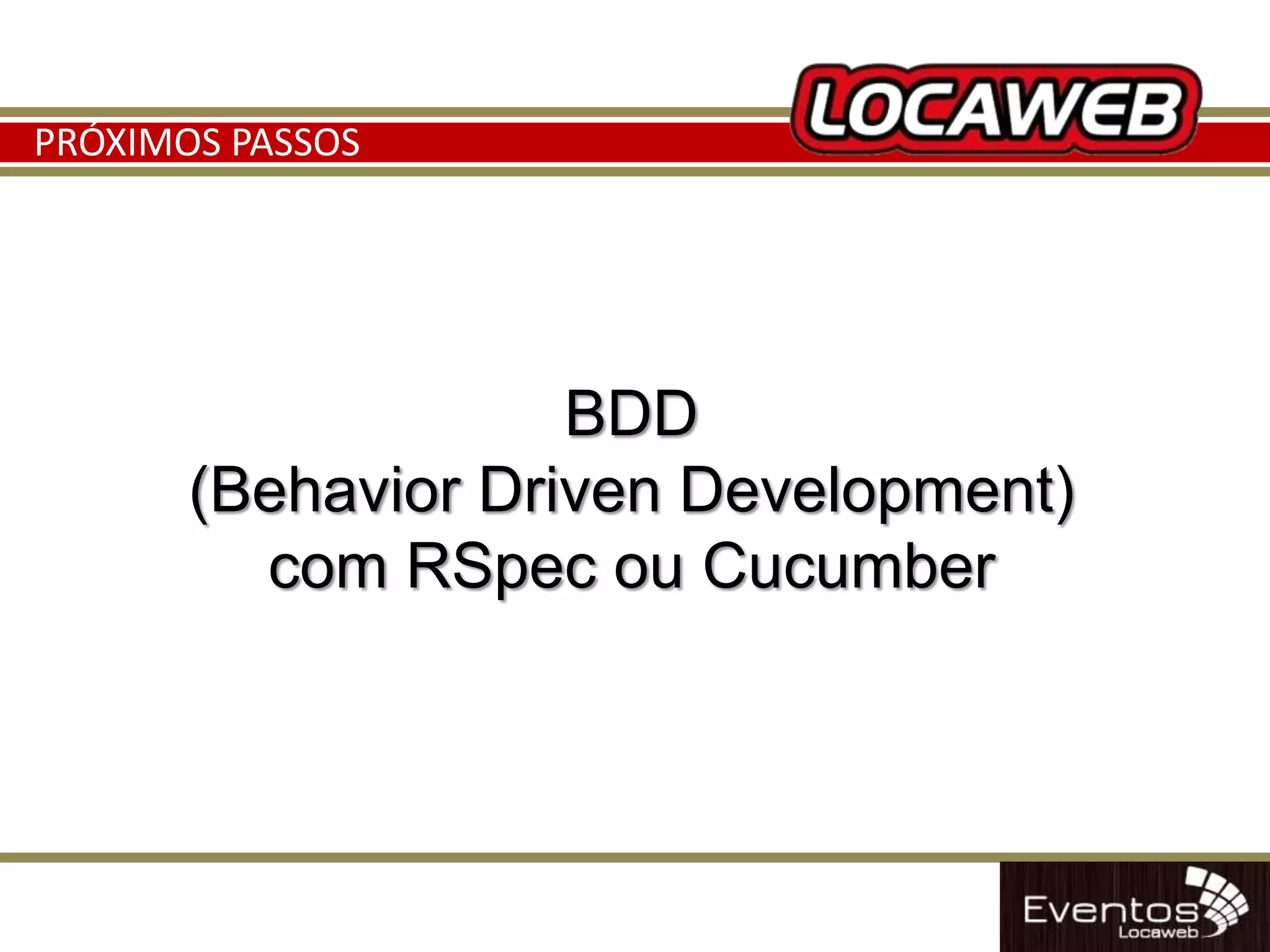 PRÓXIMOS PASSOS

LOCAWEB

BDD
(Behavior Driven Development)
com RSpec ou Cucumber

Eventos
Locaweb